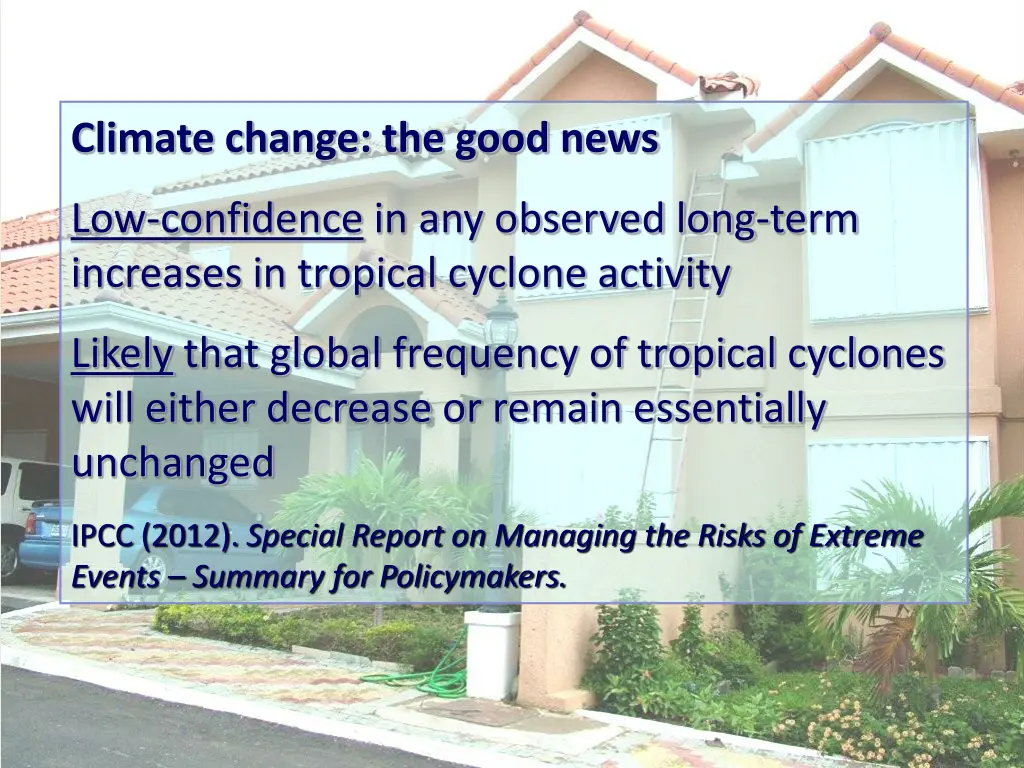 Climate change: the good news

Low-confidence in any observed long-term increases in tropical cyclone activity

Likely that global frequency of tropical cyclones will either decrease or remain essentially unchanged

IPCC (2012). Special Report on Managing the Risks of Extreme Events – Summary for Policymakers.